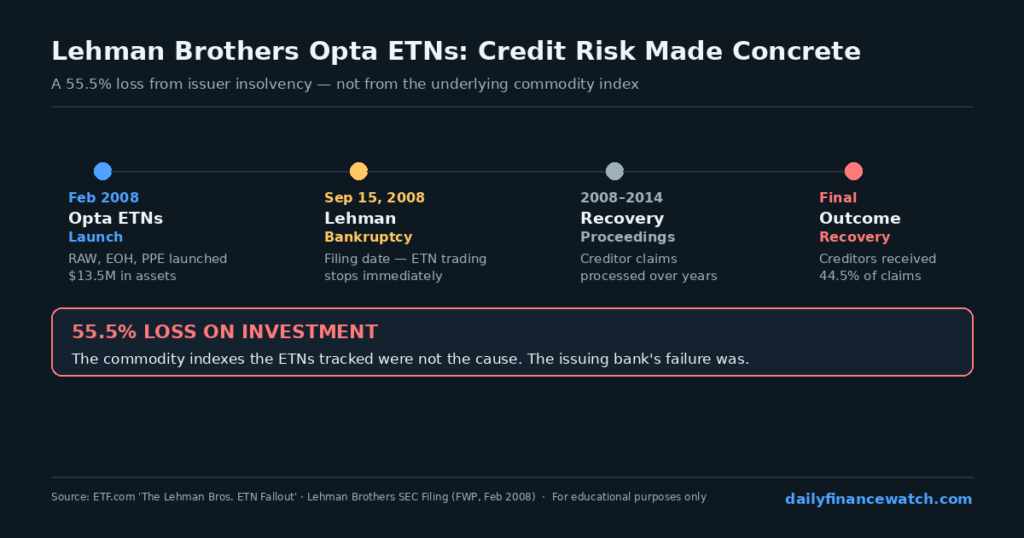 Lehman Brothers Opta ETNs: Credit Risk Made Concrete

A 55.5% loss from issuer insolvency — not from the underlying commodity index

Feb 2008
Opta ETNs
Launch
RAW, EOH, PPE launched $13.5M in assets

Sep 15, 2008
Lehman
Bankruptcy
Filing date — ETN trading stops immediately

2008–2014
Recovery
Proceedings
Creditor claims processed over years

Final
Outcome
Recovery
Creditors received 44.5% of claims

55.5% LOSS ON INVESTMENT
The commodity indexes the ETNs tracked were not the cause. The issuing bank's failure was.

Source: ETF.com 'The Lehman Bros. ETN Fallout' · Lehman Brothers SEC Filing (FWP, Feb 2008) · For educational purposes only

dailyfinancewatch.com